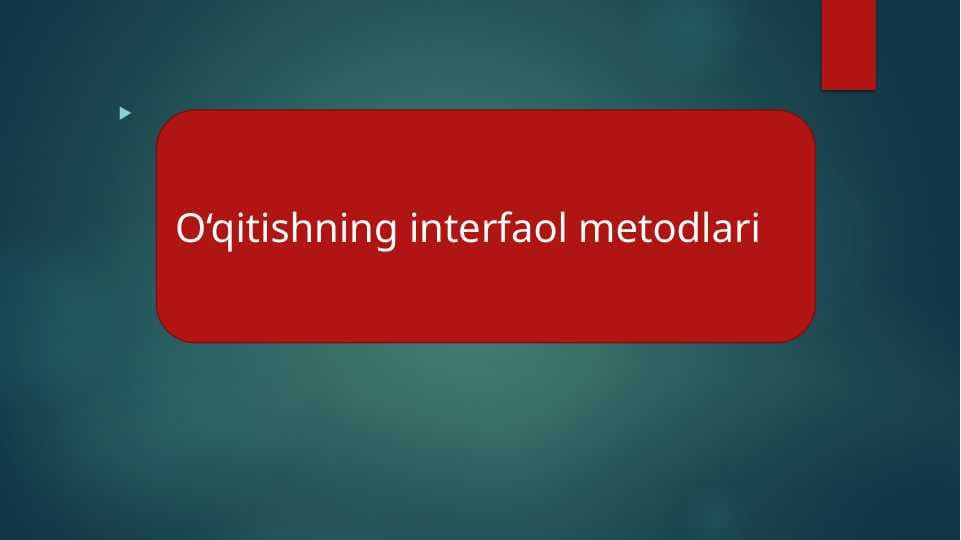 O‘qitishning interfaol metodlari